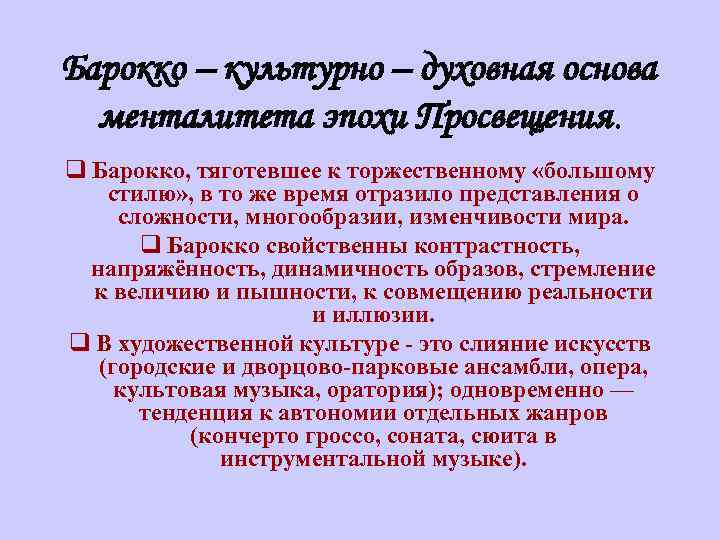 Барокко – культурно – духовная основа менталитета эпохи Просвещения.

❑ Барокко, тяготевшее к торжественному «большому стилю», в то же время отразило представления о сложности, многообразии, изменчивости мира.

❑ Барокко свойственны контрастность, напряжённость, динамичность образов, стремление к величию и пышности, к совмещению реальности и иллюзии.

❑ В художественной культуре - это слияние искусств (городские и дворцово-парковые ансамбли, опера, культовая музыка, оратория); одновременно — тенденция к автономии отдельных жанров (кончерто гроссо, соната, сюита в инструментальной музыке).